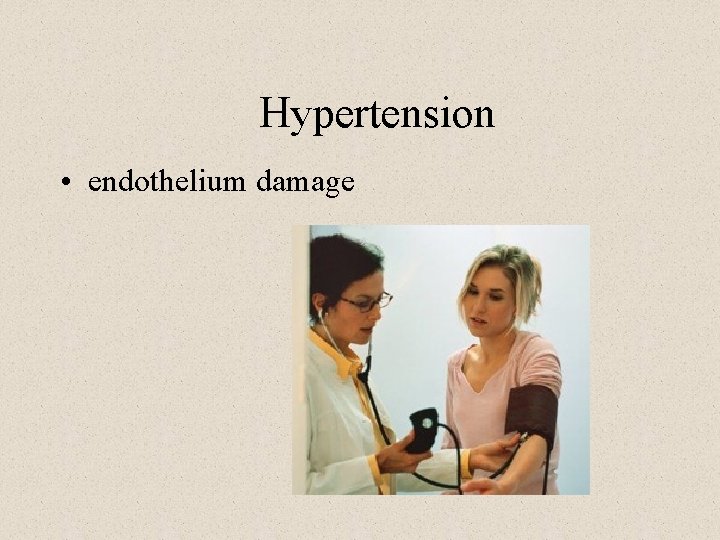 Hypertension

• endothelium damage